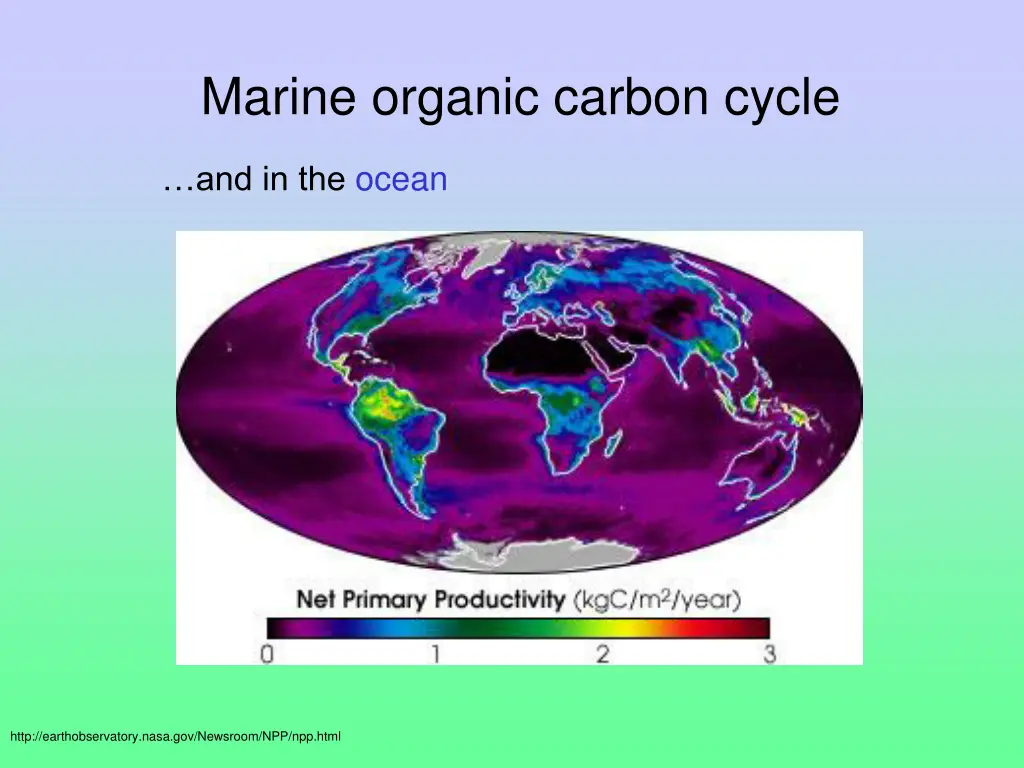 Marine organic carbon cycle

…and in the ocean

Net Primary Productivity (kgC/m$^2$/year)

0 1 2 3

http://earthobservatory.nasa.gov/Newsroom/NPP/npp.html